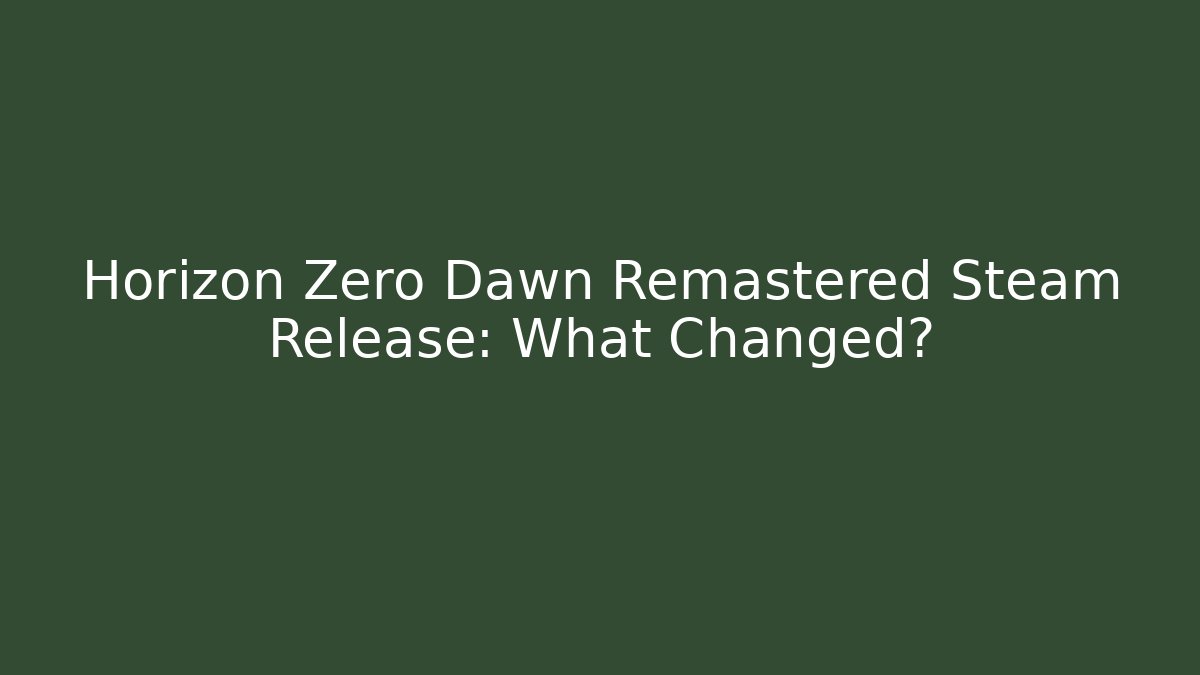 Horizon Zero Dawn Remastered Steam Release: What Changed?